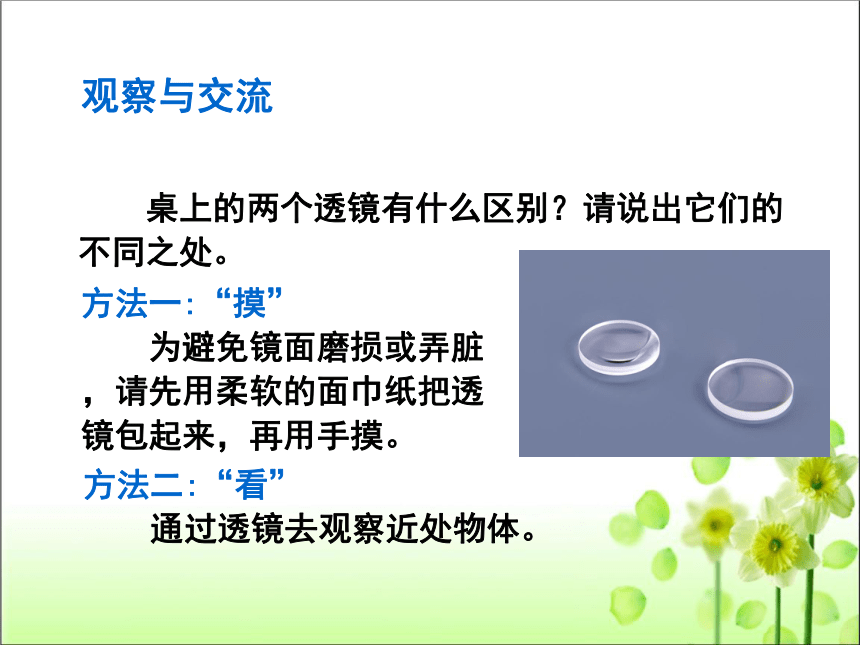 观察与交流

桌上的两个透镜有什么区别？请说出它们的不同之处。

方法一:“摸”

为避免镜面磨损或弄脏，请先用柔软的面巾纸把透镜包起来，再用手摸。

方法二:“看”

通过透镜去观察近处物体。